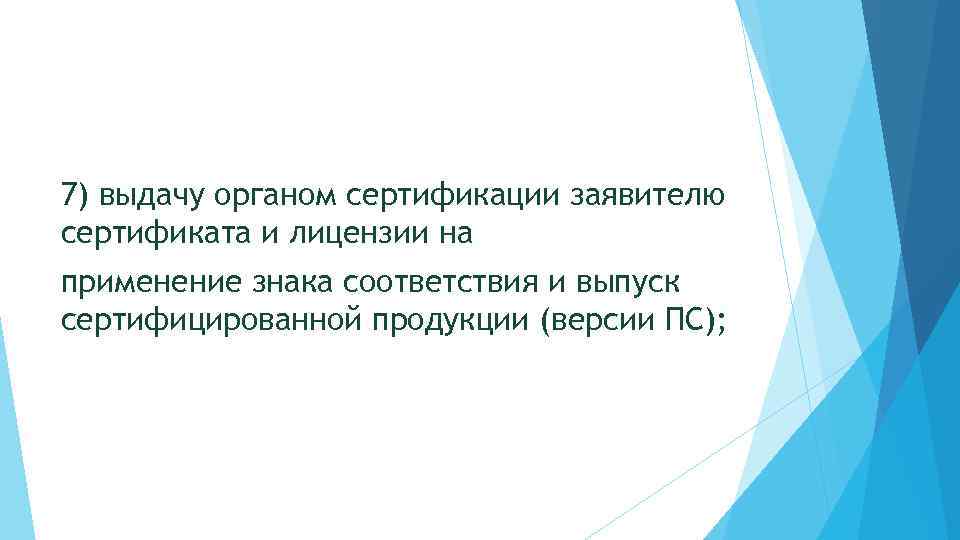 7) выдачу органом сертификации заявителю сертификата и лицензии на

применение знака соответствия и выпуск сертифицированной продукции (версии ПС);